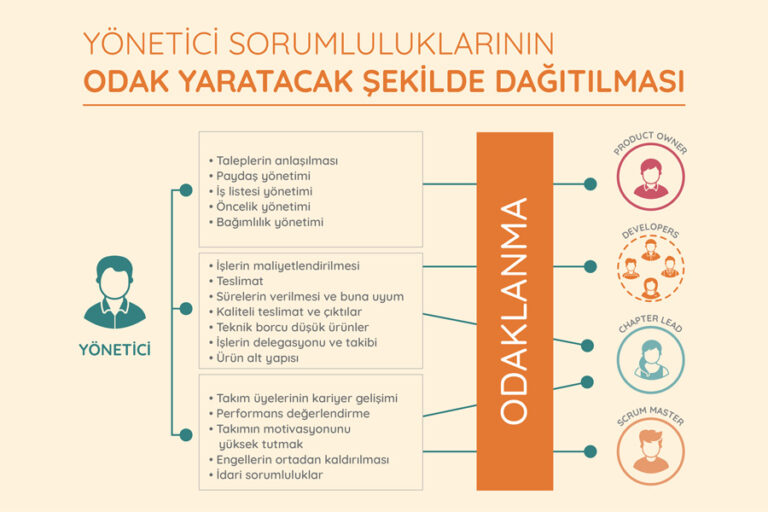 YÖNETİCİ SORUMLULUKLARININ
ODAK YARATACAK ŞEKİLDE DAĞITILMASI

YÖNETİCİ

• Taleplerin anlaşılması
• Paydaş yönetimi
• İş listesi yönetimi
• Öncelik yönetimi
• Bağımlılık yönetimi

• İşlerin maliyetlendirilmesi
• Teslimat
• Sürelerin verilmesi ve buna uyum
• Kaliteli teslimat ve çıktılar
• Teknik borcu düşük ürünler
• İşlerin delegasyonu ve takibi
• Ürün alt yapısı

• Takım üyelerinin kariyer gelişimi
• Performans değerlendirme
• Takımın motivasyonunu yüksek tutmak
• Engellerin ortadan kaldırılması
• İdari sorumluluklar

ODAKLANMA

PRODUCT OWNER
DEVELOPERS
CHAPTER LEAD
SCRUM MASTER